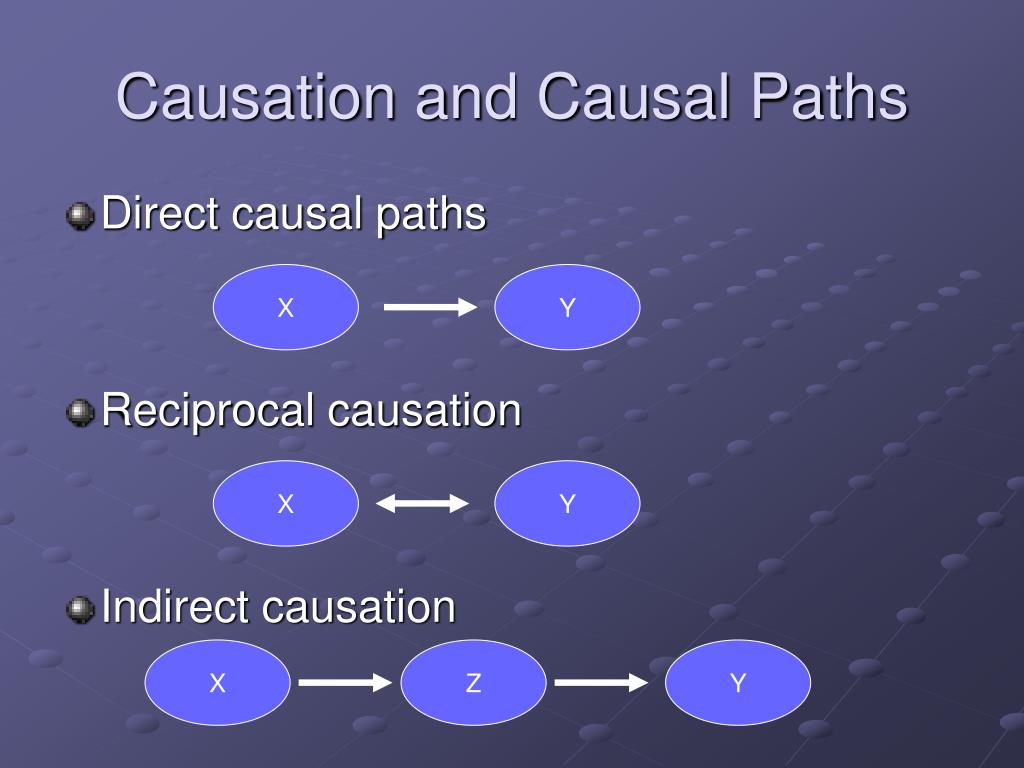 Causation and Causal Paths

Direct causal paths

X

Y

Reciprocal causation

X

Y

Indirect causation

X

Z

Y